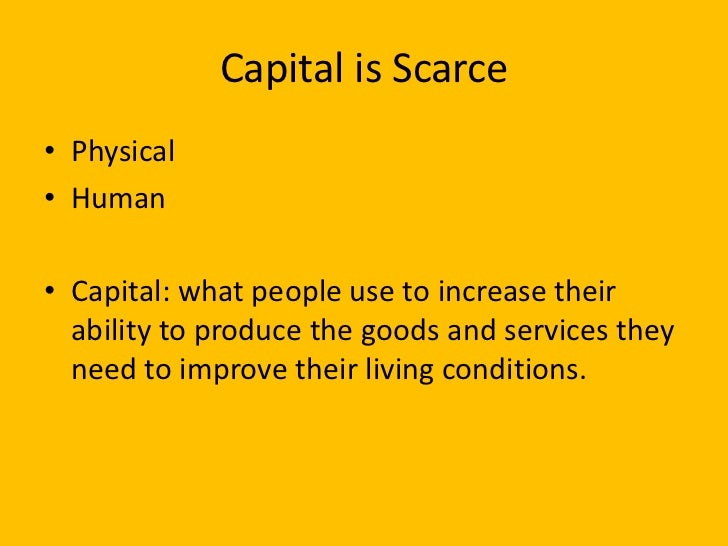 Capital is Scarce

• Physical
• Human

• Capital: what people use to increase their ability to produce the goods and services they need to improve their living conditions.